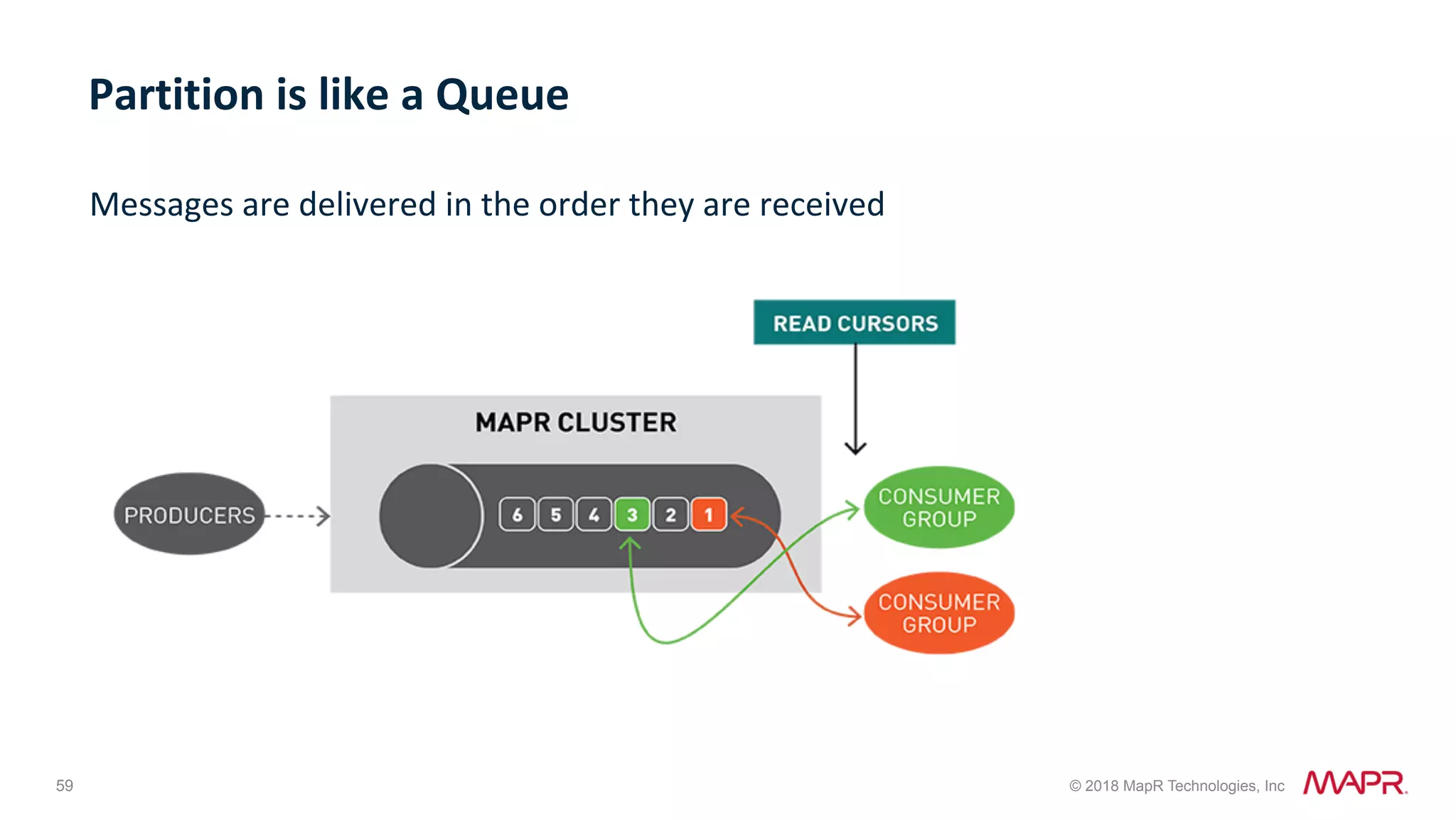 Partition is like a Queue

Messages are delivered in the order they are received

READ CURSORS

MAPR CLUSTER

PRODUCERS

6 5 4 3 2 1

CONSUMER GROUP

CONSUMER GROUP

59

© 2018 MapR Technologies, Inc

MAPR.